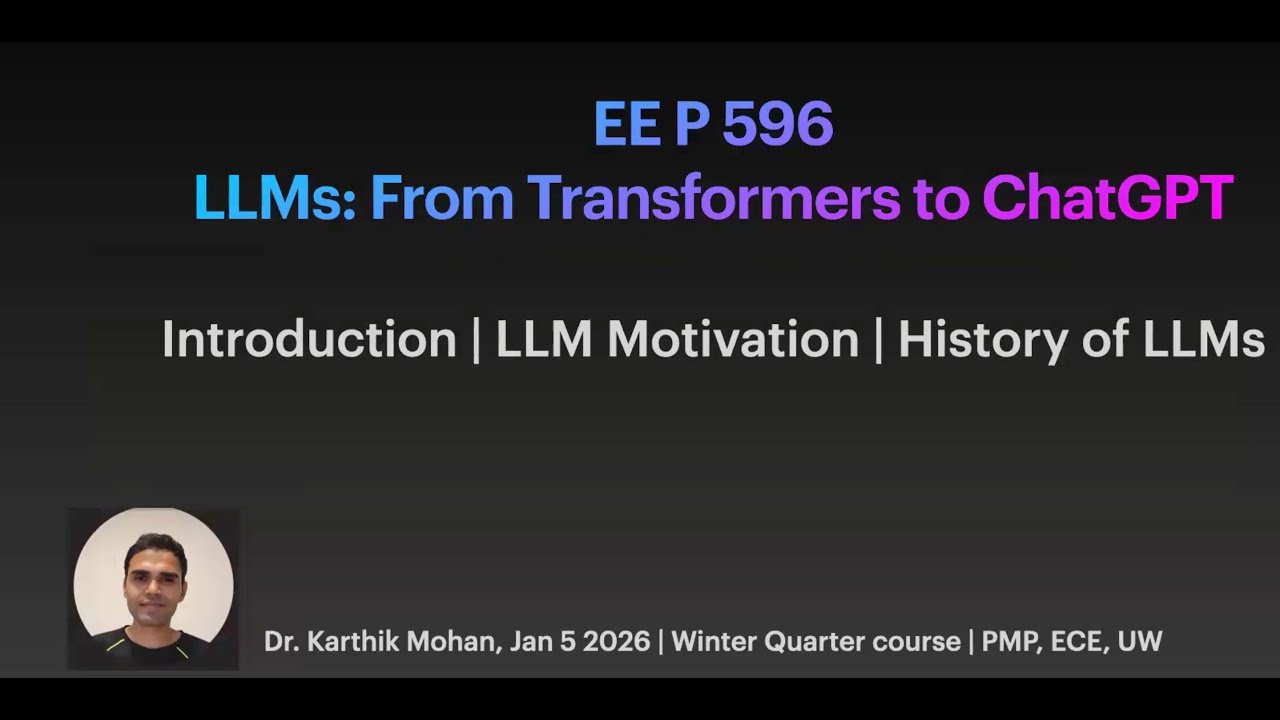 EE P 596
LLMs: From Transformers to ChatGPT

Introduction | LLM Motivation | History of LLMs

Dr. Karthik Mohan, Jan 5 2026 | Winter Quarter course | PMP, ECE, UW